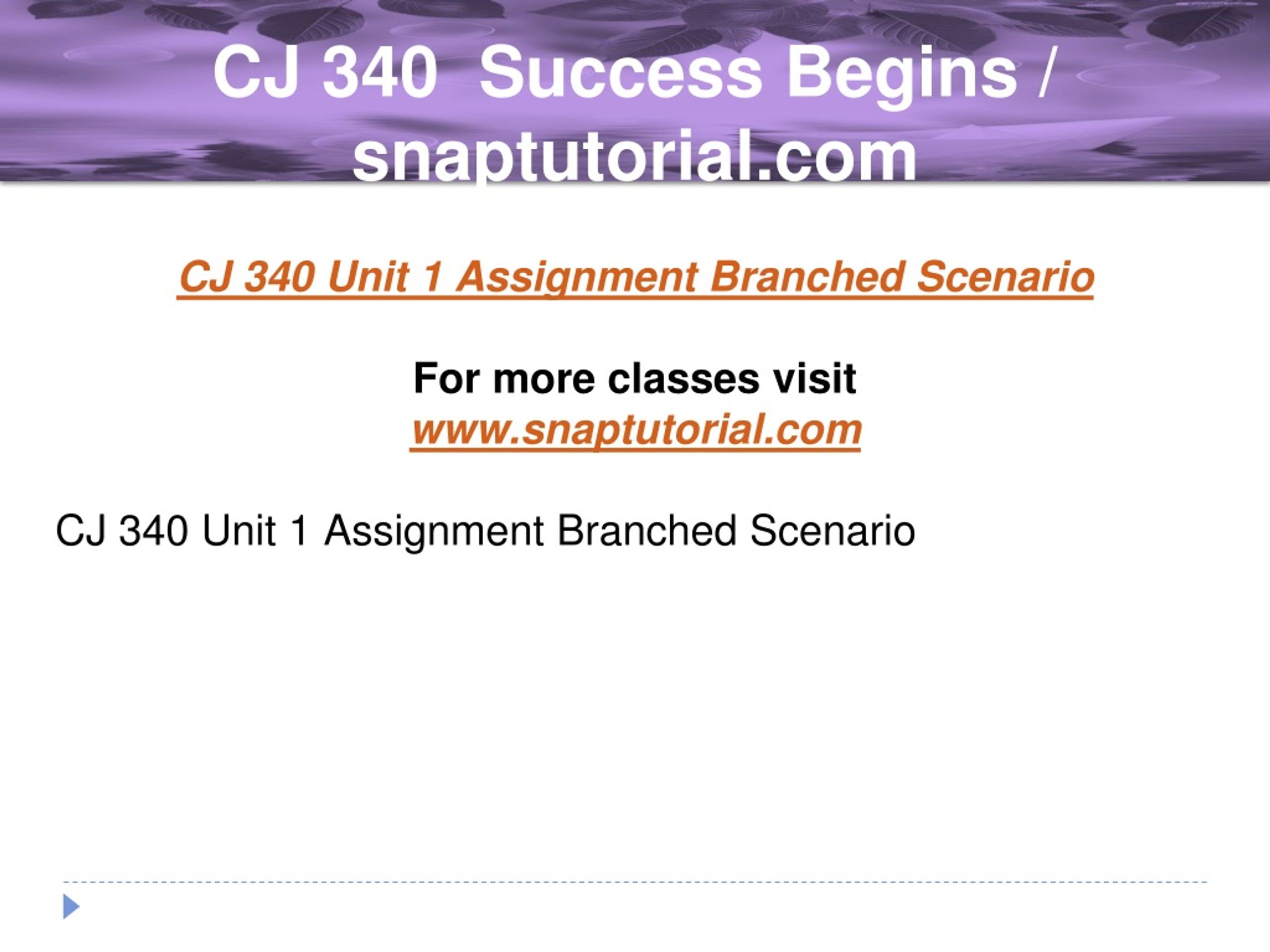 CJ 340 Success Begins / snaptutorial.com

CJ 340 Unit 1 Assignment Branched Scenario

For more classes visit
www.snaptutorial.com

CJ 340 Unit 1 Assignment Branched Scenario